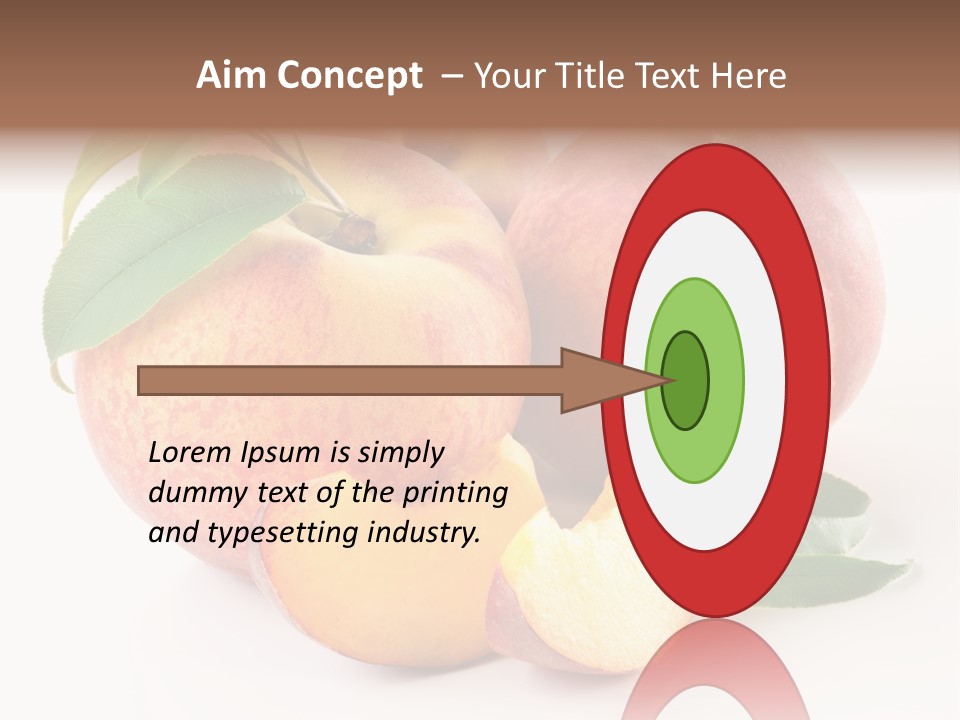 Aim Concept – Your Title Text Here

Lorem Ipsum is simply dummy text of the printing and typesetting industry.